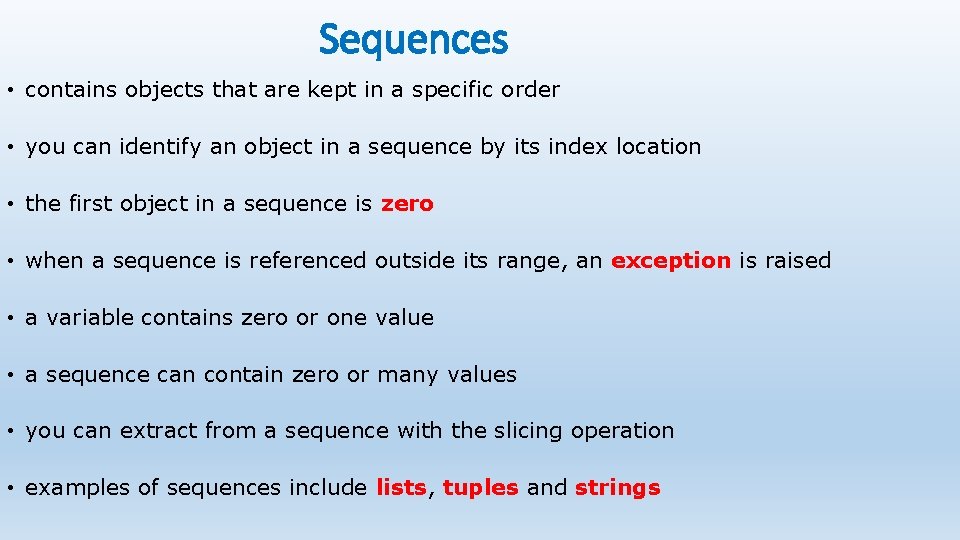 Sequences

• contains objects that are kept in a specific order

• you can identify an object in a sequence by its index location

• the first object in a sequence is zero

• when a sequence is referenced outside its range, an exception is raised

• a variable contains zero or one value

• a sequence can contain zero or many values

• you can extract from a sequence with the slicing operation

• examples of sequences include lists, tuples and strings